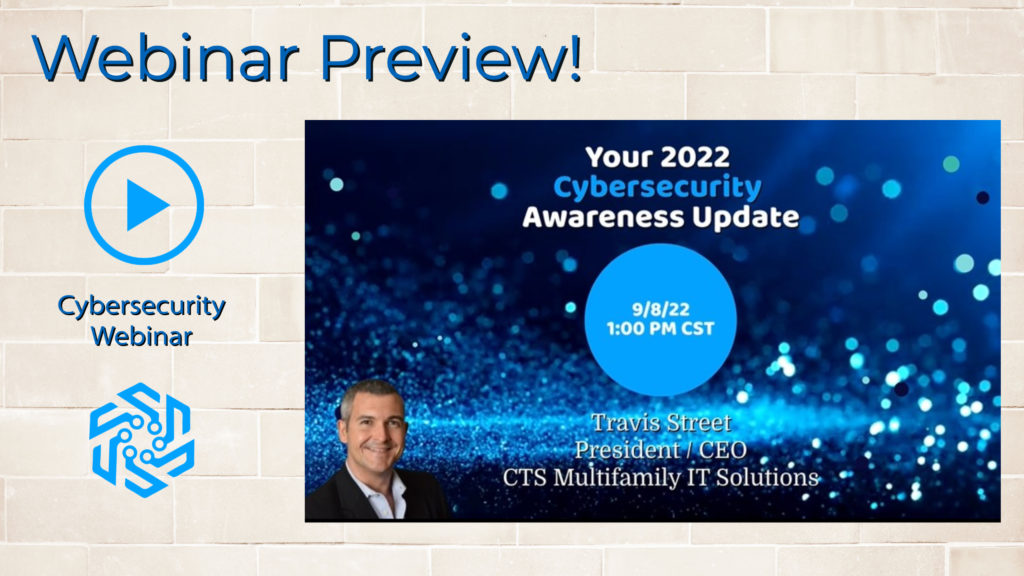 Webinar Preview!

Cybersecurity Webinar

Your 2022 Cybersecurity Awareness Update

9/8/22
1:00 PM CST

Travis Street
President / CEO
CTS Multifamily IT Solutions